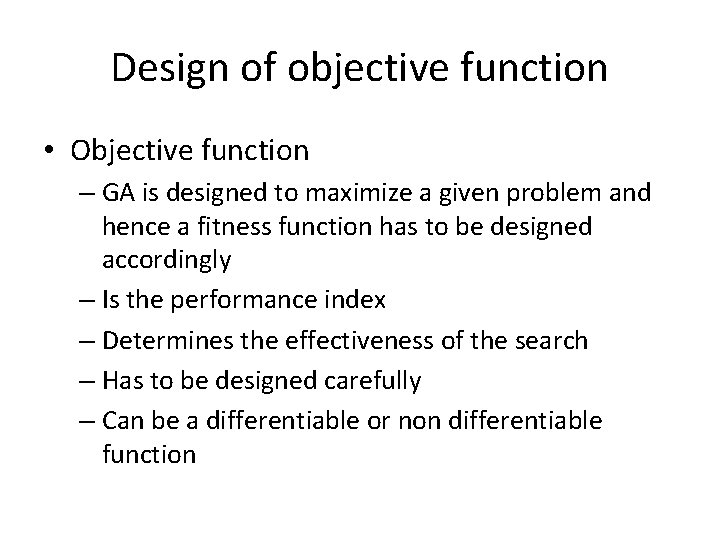 Design of objective function

• Objective function
– GA is designed to maximize a given problem and hence a fitness function has to be designed accordingly
– Is the performance index
– Determines the effectiveness of the search
– Has to be designed carefully
– Can be a differentiable or non differentiable function